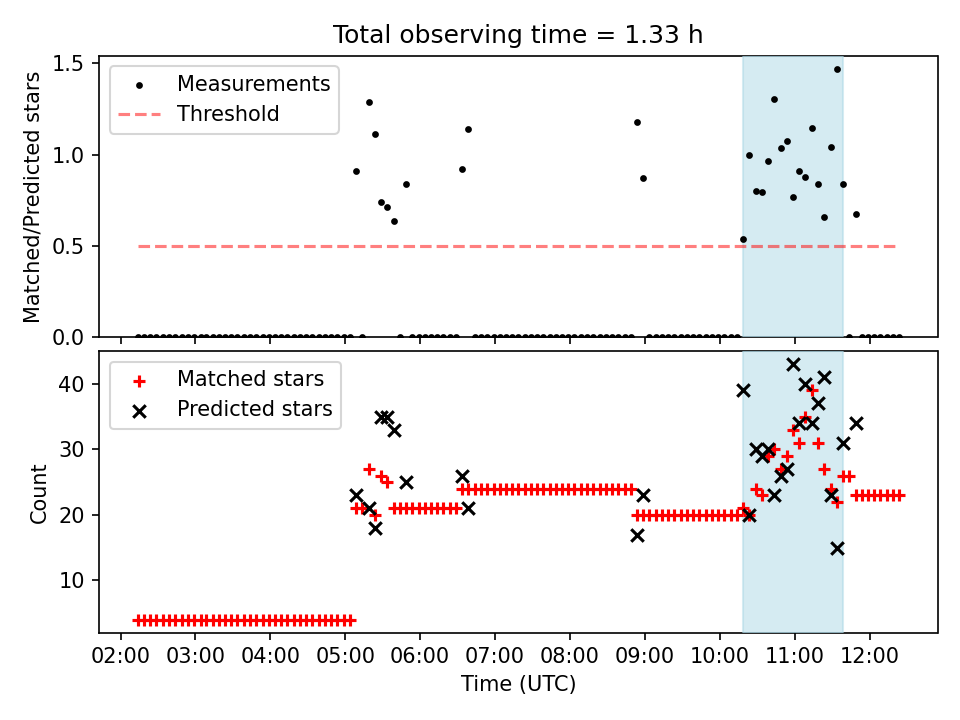 Total observing time = 1.33 h

Measurements
Threshold

Matched/Predicted stars

1.5
1.0
0.5
0.0

Matched stars
Predicted stars

Count

40
30
20
10

02:00 03:00 04:00 05:00 06:00 07:00 08:00 09:00 10:00 11:00 12:00

Time (UTC)